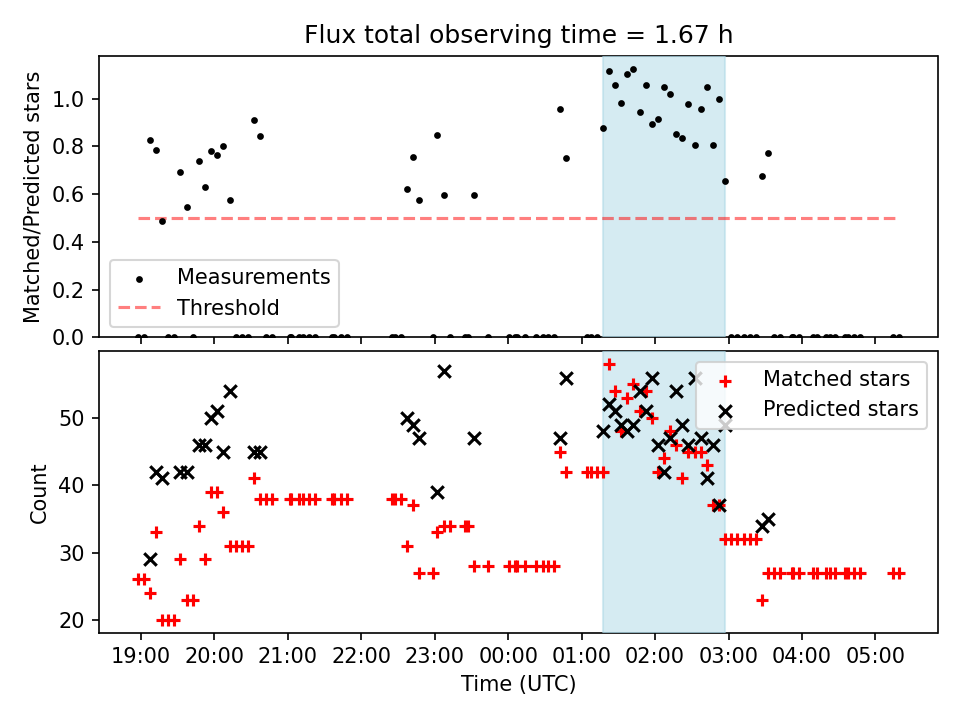 Flux total observing time = 1.67 h

Matched/Predicted stars

1.0
0.8
0.6
0.4
0.2
0.0

Measurements
Threshold

Count

50
40
30
20

Matched stars
Predicted stars

19:00 20:00 21:00 22:00 23:00 00:00 01:00 02:00 03:00 04:00 05:00

Time (UTC)